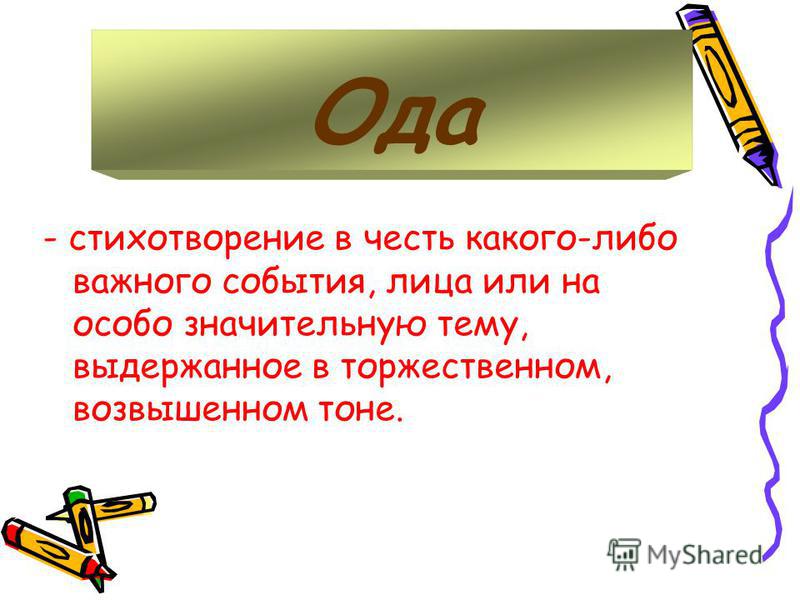 Ода

- стихотворение в честь какого-либо важного события, лица или на особо значительную тему, выдержанное в торжественном, возвышенном тоне.

MyShared